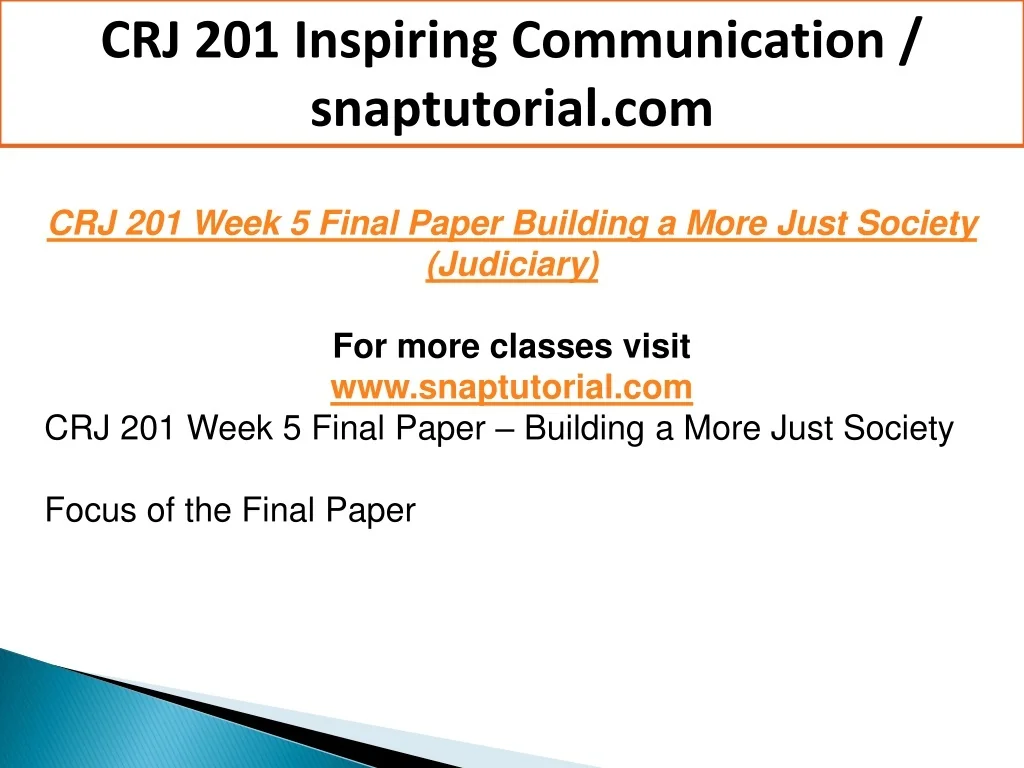 CRJ 201 Inspiring Communication / snaptutorial.com

CRJ 201 Week 5 Final Paper Building a More Just Society (Judiciary)

For more classes visit
www.snaptutorial.com
CRJ 201 Week 5 Final Paper – Building a More Just Society

Focus of the Final Paper